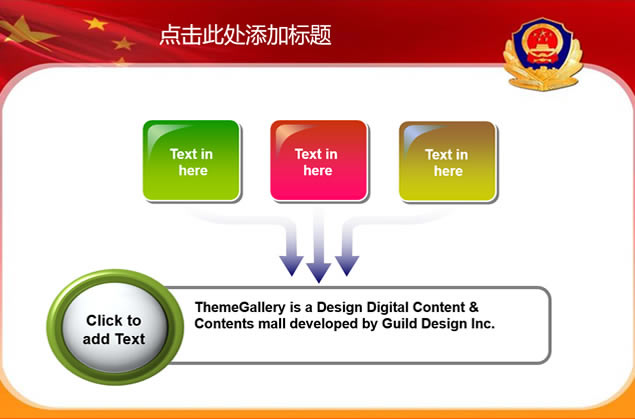 点击此处添加标题

Text in here

Text in here

Text in here

Click to add Text

ThemeGallery is a Design Digital Content & Contents mall developed by Guild Design Inc.